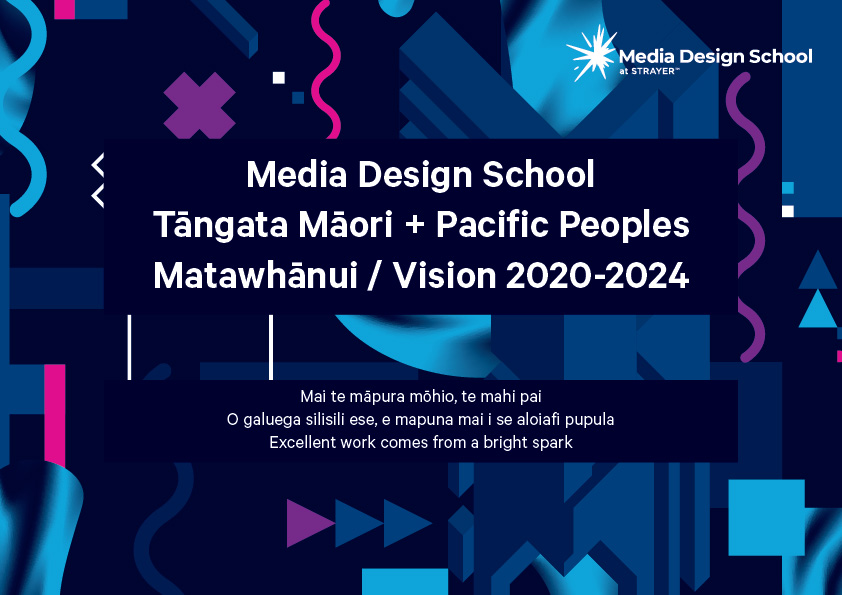 Media Design School
at STRAYER™

Media Design School
Tāngata Māori + Pacific Peoples
Matawhānui / Vision 2020-2024

Mai te māpura mōhio, te mahi pai
O galuega silisili ese, e mapuna mai i se aloiafi pupula
Excellent work comes from a bright spark